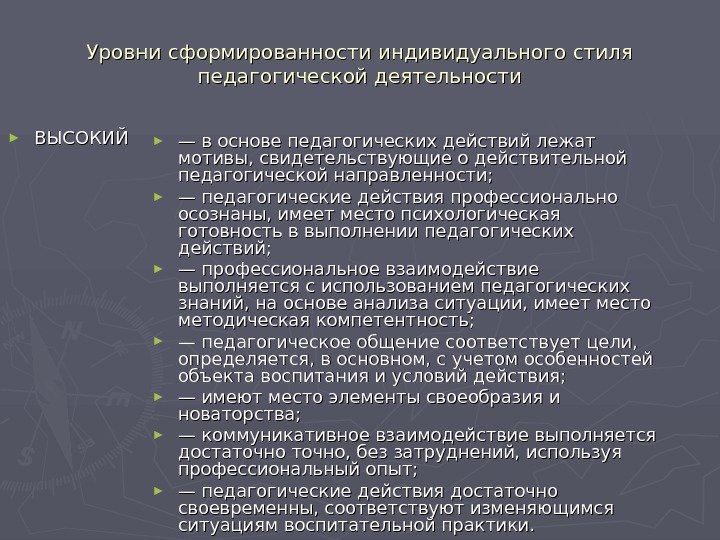 Уровни сформированности индивидуального стиля педагогической деятельности

ВЫСОКИЙ

— в основе педагогических действий лежат мотивы, свидетельствующие о действительной педагогической направленности;

— педагогические действия профессионально осознаны, имеет место психологическая готовность в выполнении педагогических действий;

— профессиональное взаимодействие выполняется с использованием педагогических знаний, на основе анализа ситуации, имеет место методическая компетентность;

— педагогическое общение соответствует цели, определяется, в основном, с учетом особенностей объекта воспитания и условий действия;

— имеют место элементы своеобразия и новаторства;

— коммуникативное взаимодействие выполняется достаточно точно, без затруднений, используя профессиональный опыт;

— педагогические действия достаточно своевременны, соответствуют изменяющимся ситуациям воспитательной практики.